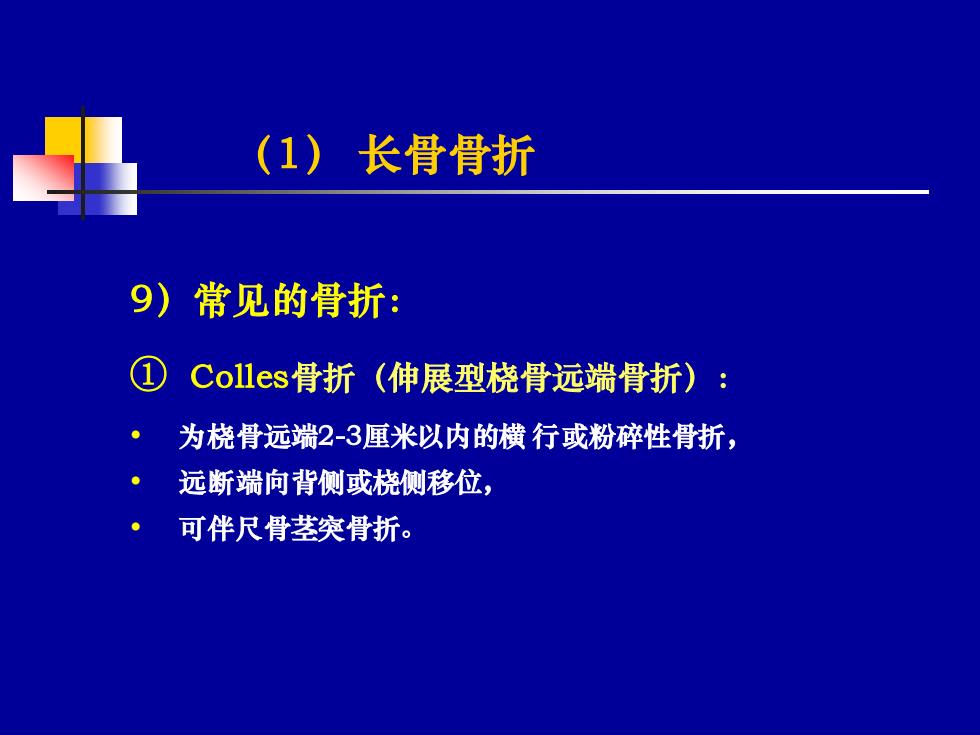 （1） 长骨骨折

9）常见的骨折：

① Colles骨折（伸展型桡骨远端骨折）：

• 为桡骨远端2-3厘米以内的横 行或粉碎性骨折，
• 远断端向背侧或桡侧移位，
• 可伴尺骨茎突骨折。